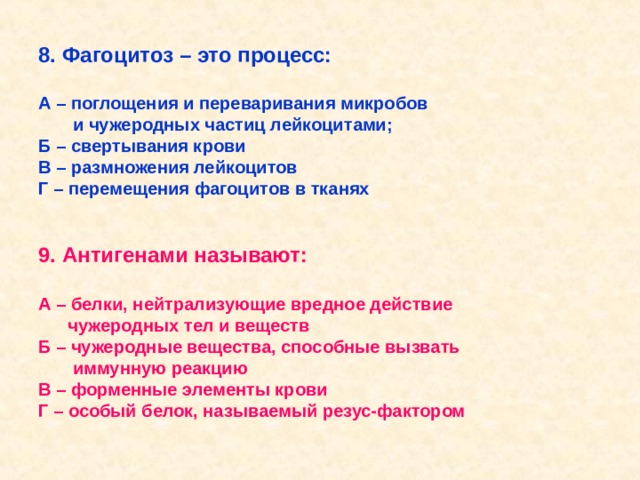 8. Фагоцитоз – это процесс:

А – поглощения и переваривания микробов и чужеродных частиц лейкоцитами;
Б – свертывания крови
В – размножения лейкоцитов
Г – перемещения фагоцитов в тканях

9. Антигенами называют:

А – белки, нейтрализующие вредное действие чужеродных тел и веществ
Б – чужеродные вещества, способные вызвать иммунную реакцию
В – форменные элементы крови
Г – особый белок, называемый резус-фактором